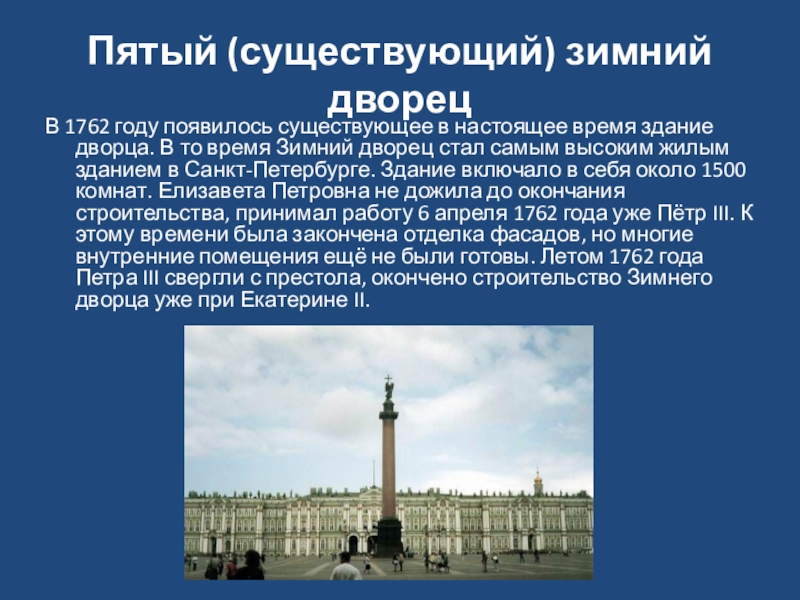 Пятый (существующий) зимний дворец

В 1762 году появилось существующее в настоящее время здание дворца. В то время Зимний дворец стал самым высоким жилым зданием в Санкт-Петербурге. Здание включало в себя около 1500 комнат. Елизавета Петровна не дожила до окончания строительства, принимал работу 6 апреля 1762 года уже Пётр III. К этому времени была закончена отделка фасадов, но многие внутренние помещения ещё не были готовы. Летом 1762 года Петра III свергли с престола, окончено строительство Зимнего дворца уже при Екатерине II.